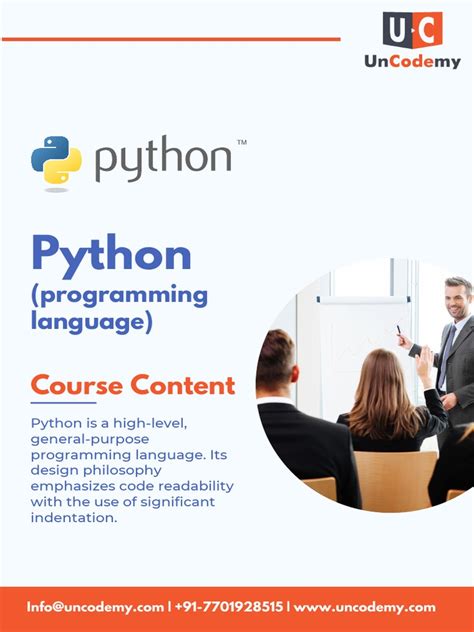 U·C
UnCodemy

python™

Python
(programming language)

Course Content

Python is a high-level, general-purpose programming language. Its design philosophy emphasizes code readability with the use of significant indentation.

Info@uncodemy.com | +91-7701928515 | www.uncodemy.com